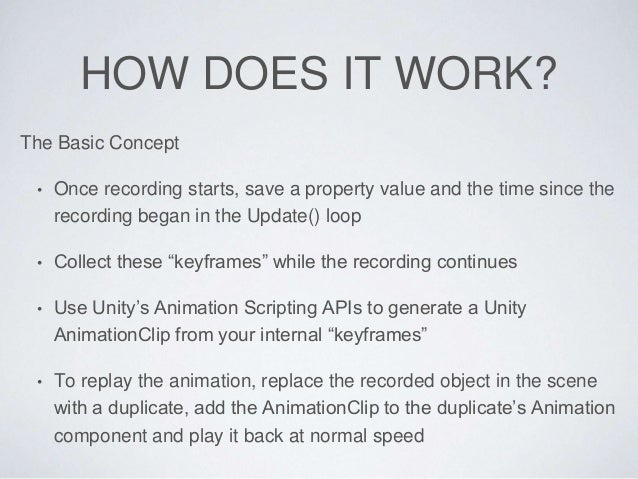 HOW DOES IT WORK?

The Basic Concept

• Once recording starts, save a property value and the time since the recording began in the Update() loop

• Collect these “keyframes” while the recording continues

• Use Unity’s Animation Scripting APIs to generate a Unity AnimationClip from your internal “keyframes”

• To replay the animation, replace the recorded object in the scene with a duplicate, add the AnimationClip to the duplicate’s Animation component and play it back at normal speed